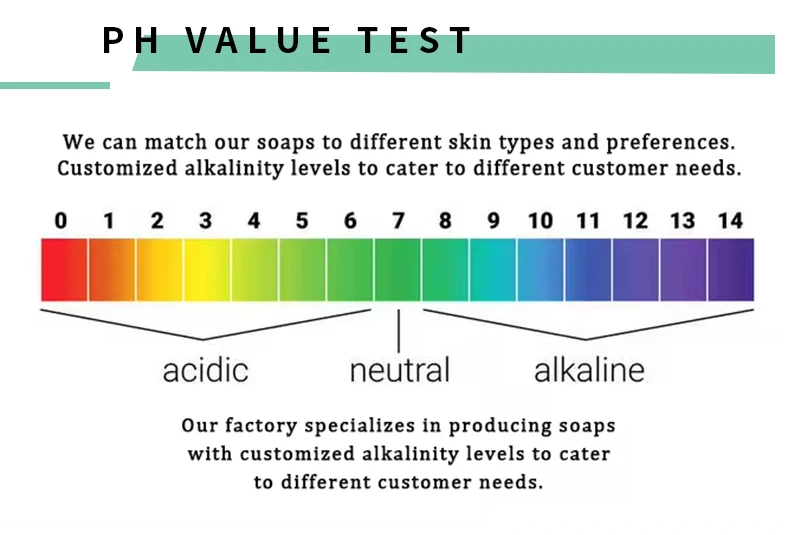 PH VALUE TEST

We can match our soaps to different skin types and preferences. Customized alkalinity levels to cater to different customer needs.

0 1 2 3 4 5 6 7 8 9 10 11 12 13 14

acidic neutral alkaline

Our factory specializes in producing soaps with customized alkalinity levels to cater to different customer needs.